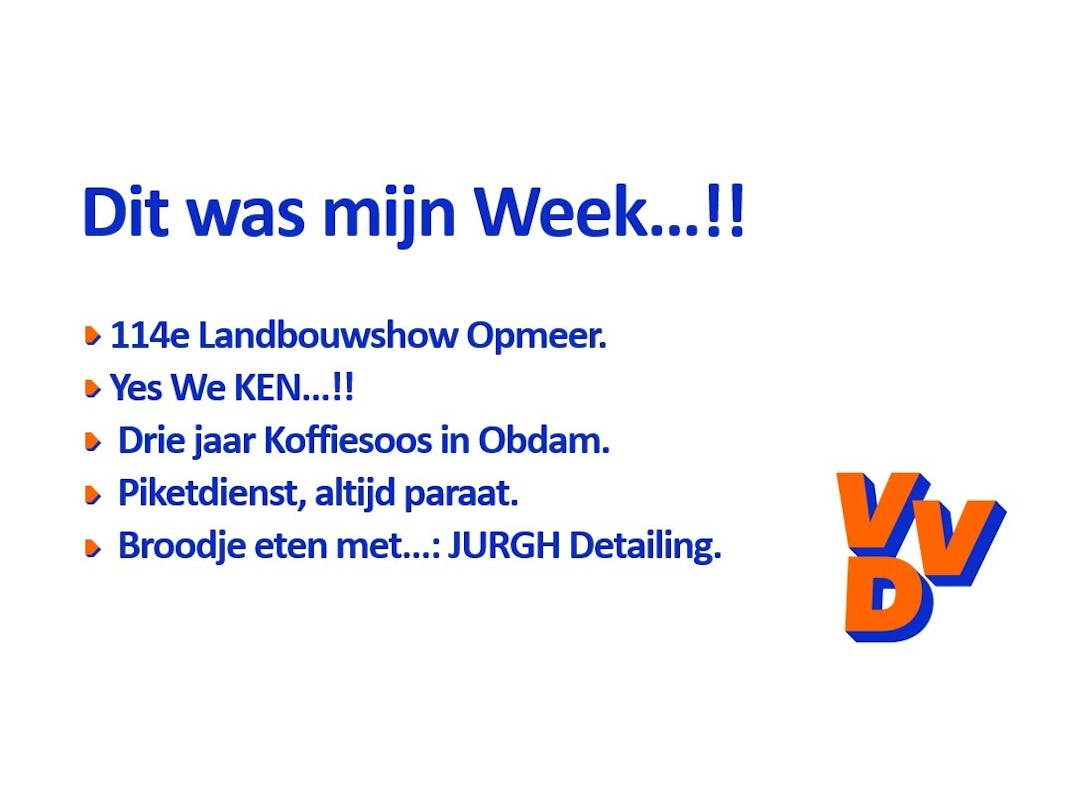 Dit was mijn Week…!!

114e Landbouwshow Opmeer.
Yes We KEN…!!
Drie jaar Koffiesoos in Obdam.
Piketdienst, altijd paraat.
Broodje eten met…: JURGH Detailing.

VVD